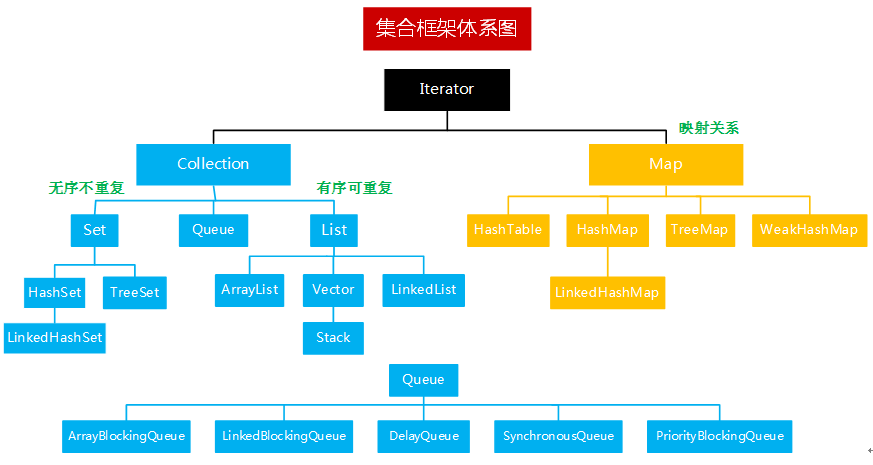 集合框架体系图

Iterator

映射关系

Collection

Map

无序不重复

有序可重复

Set

Queue

List

HashTable

HashMap

TreeMap

WeakHashMap

HashSet

TreeSet

ArrayList

Vector

LinkedList

LinkedHashMap

LinkedHashSet

Stack

Queue

ArrayBlockingQueue

LinkedBlockingQueue

DelayQueue

SynchronousQueue

PriorityBlockingQueue